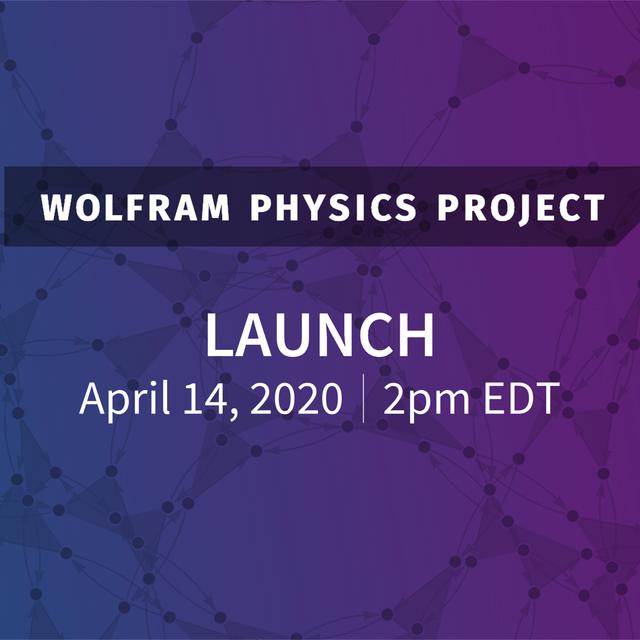 WOLFRAM PHYSICS PROJECT

LAUNCH

April 14, 2020 | 2pm EDT